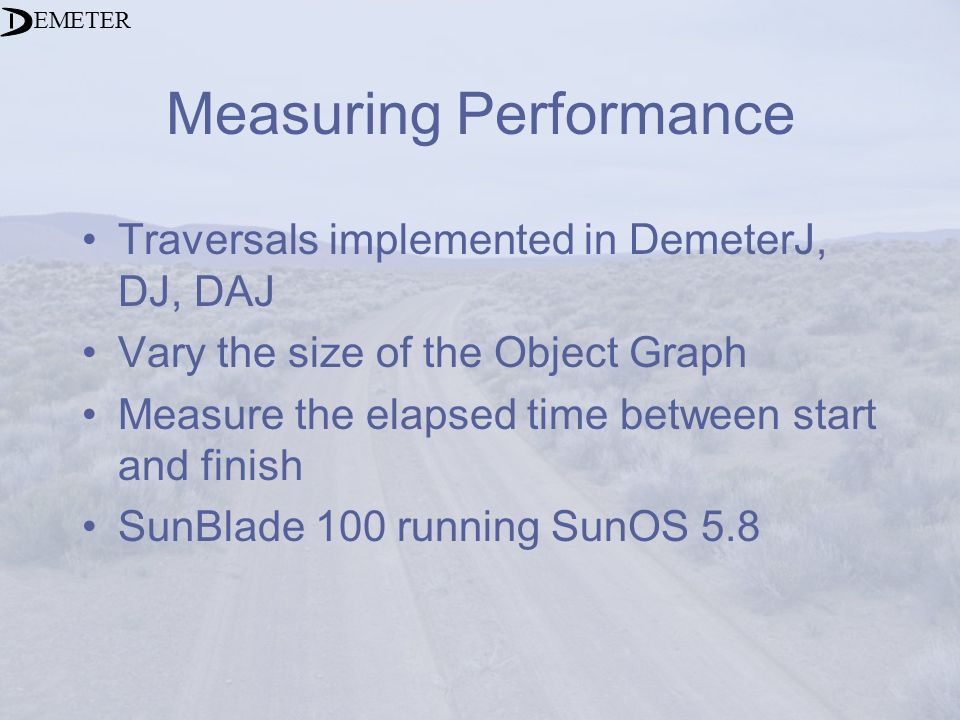 DEMETER

Measuring Performance

• Traversals implemented in DemeterJ, DJ, DAJ
• Vary the size of the Object Graph
• Measure the elapsed time between start and finish
• SunBlade 100 running SunOS 5.8